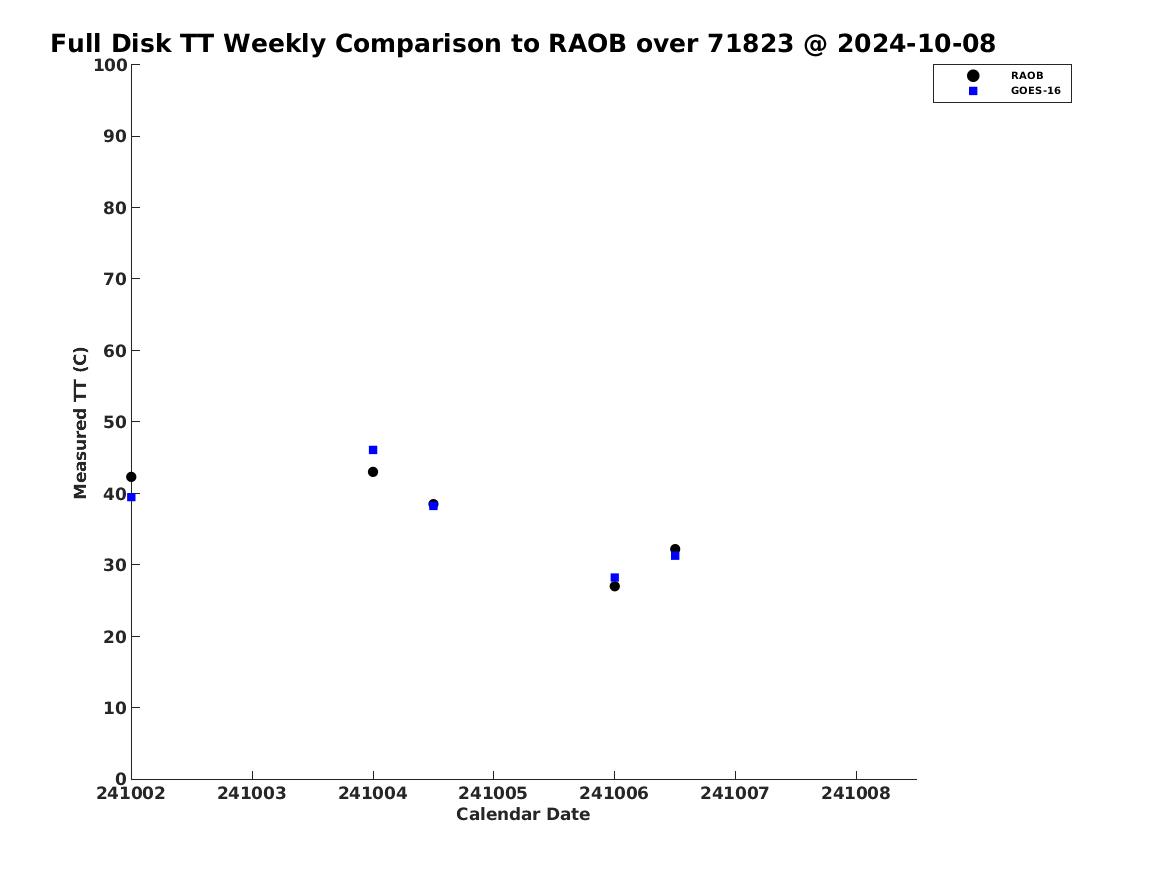 Full Disk TT Weekly Comparison to RAOB over 71823 @ 2024-10-08

RAOB
GOES-16

Measured TT (C)

100
90
80
70
60
50
40
30
20
10
0

241002
241003
241004
241005
241006
241007
241008

Calendar Date